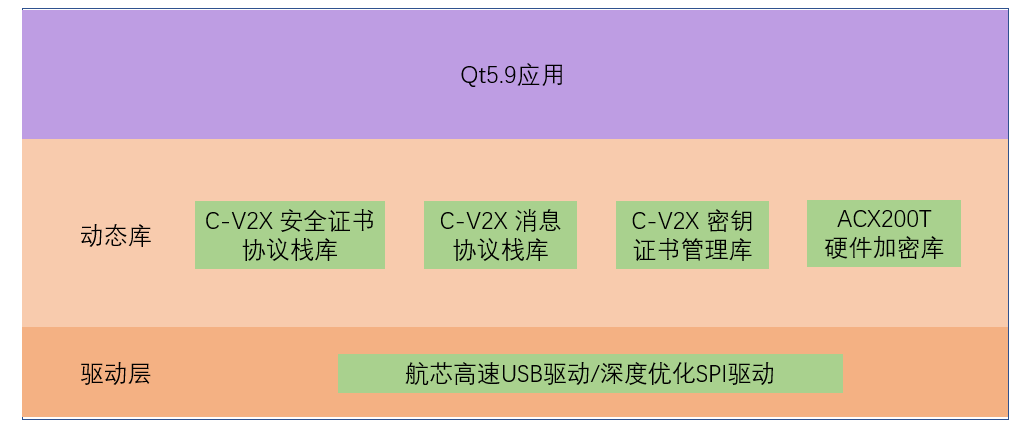 Qt5.9应用

动态库

C-V2X 安全证书协议栈库

C-V2X 消息协议栈库

C-V2X 密钥证书管理库

ACX200T 硬件加密库

驱动层

航芯高速USB驱动/深度优化SPI驱动